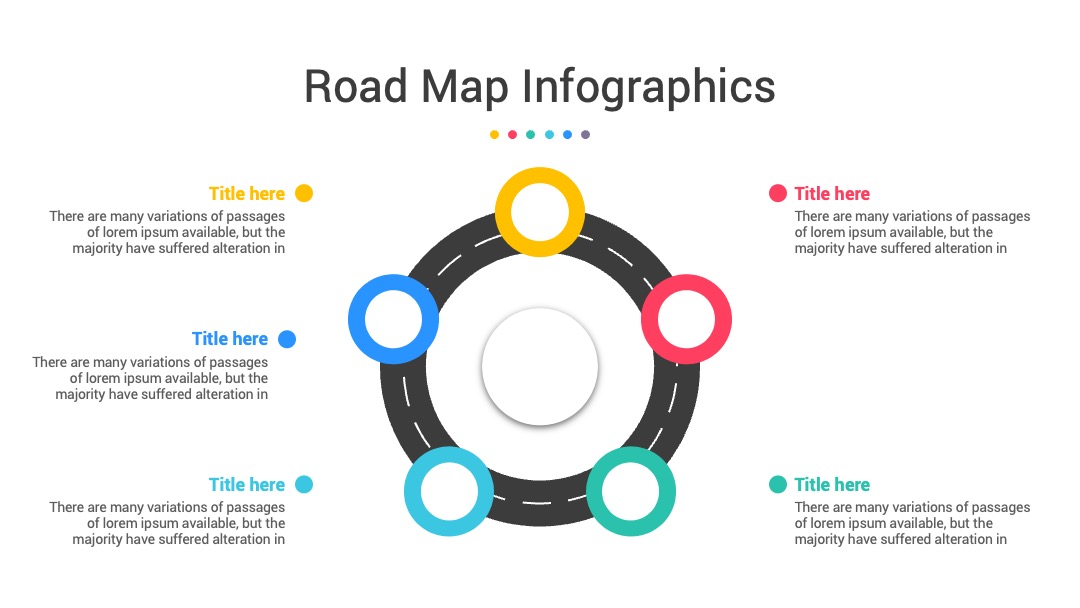 Road Map Infographics

Title here
There are many variations of passages of lorem ipsum available, but the majority have suffered alteration in

Title here
There are many variations of passages of lorem ipsum available, but the majority have suffered alteration in

Title here
There are many variations of passages of lorem ipsum available, but the majority have suffered alteration in

Title here
There are many variations of passages of lorem ipsum available, but the majority have suffered alteration in

Title here
There are many variations of passages of lorem ipsum available, but the majority have suffered alteration in